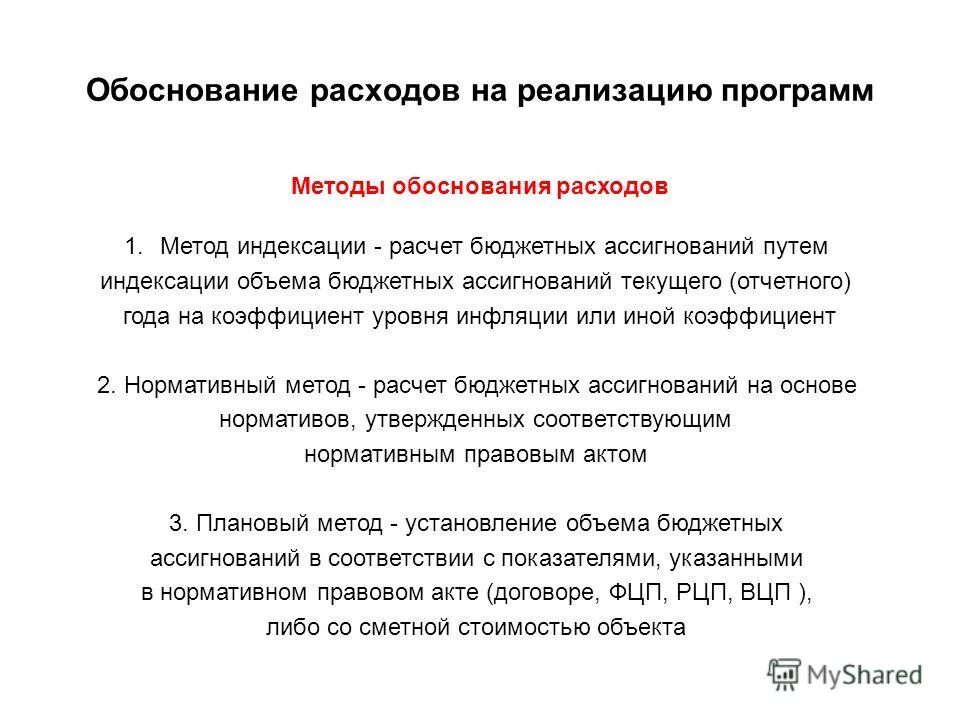 Обоснование расходов на реализацию программ

Методы обоснования расходов

1. Метод индексации - расчет бюджетных ассигнований путем индексации объема бюджетных ассигнований текущего (отчетного) года на коэффициент уровня инфляции или иной коэффициент

2. Нормативный метод - расчет бюджетных ассигнований на основе нормативов, утвержденных соответствующим нормативным правовым актом

3. Плановый метод - установление объема бюджетных ассигнований в соответствии с показателями, указанными в нормативном правовом акте (договоре, ФЦП, РЦП, ВЦП ), либо со сметной стоимостью объекта

MyShared